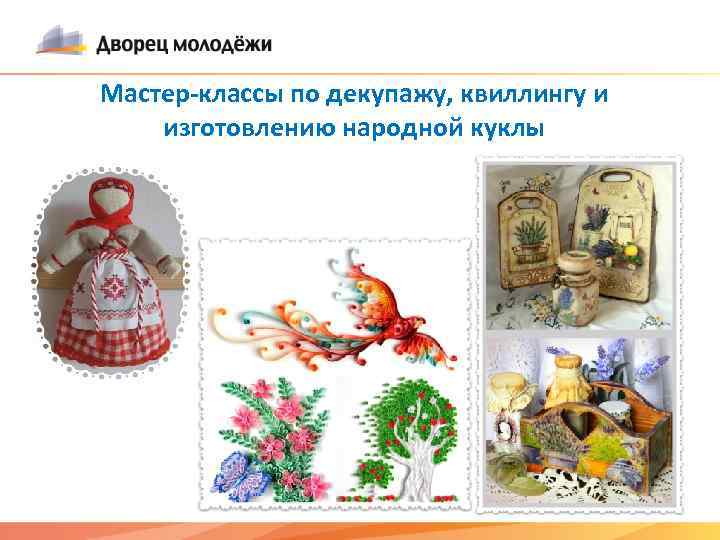 Дворец молодёжи

Мастер-классы по декупажу, квиллингу и изготовлению народной куклы